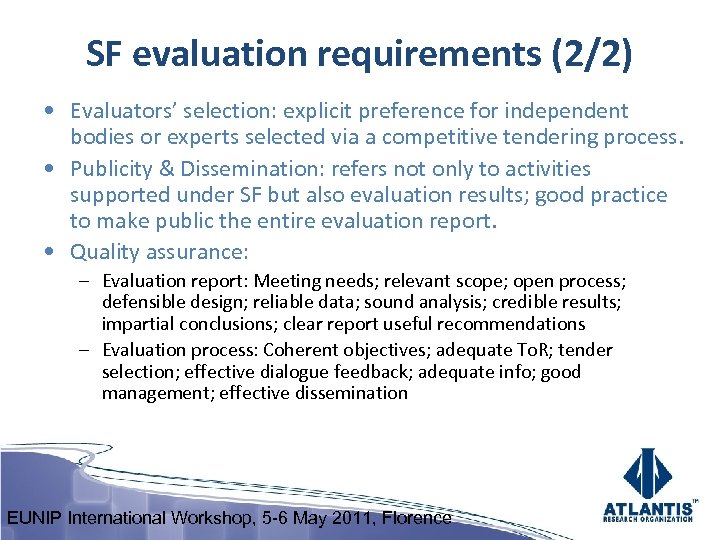 SF evaluation requirements (2/2)

• Evaluators' selection: explicit preference for independent bodies or experts selected via a competitive tendering process.

• Publicity & Dissemination: refers not only to activities supported under SF but also evaluation results; good practice to make public the entire evaluation report.

• Quality assurance:

– Evaluation report: Meeting needs; relevant scope; open process; defensible design; reliable data; sound analysis; credible results; impartial conclusions; clear report useful recommendations

– Evaluation process: Coherent objectives; adequate ToR; tender selection; effective dialogue feedback; adequate info; good management; effective dissemination

EUNIP International Workshop, 5-6 May 2011, Florence

ATLANTIS™ RESEARCH ORGANIZATION